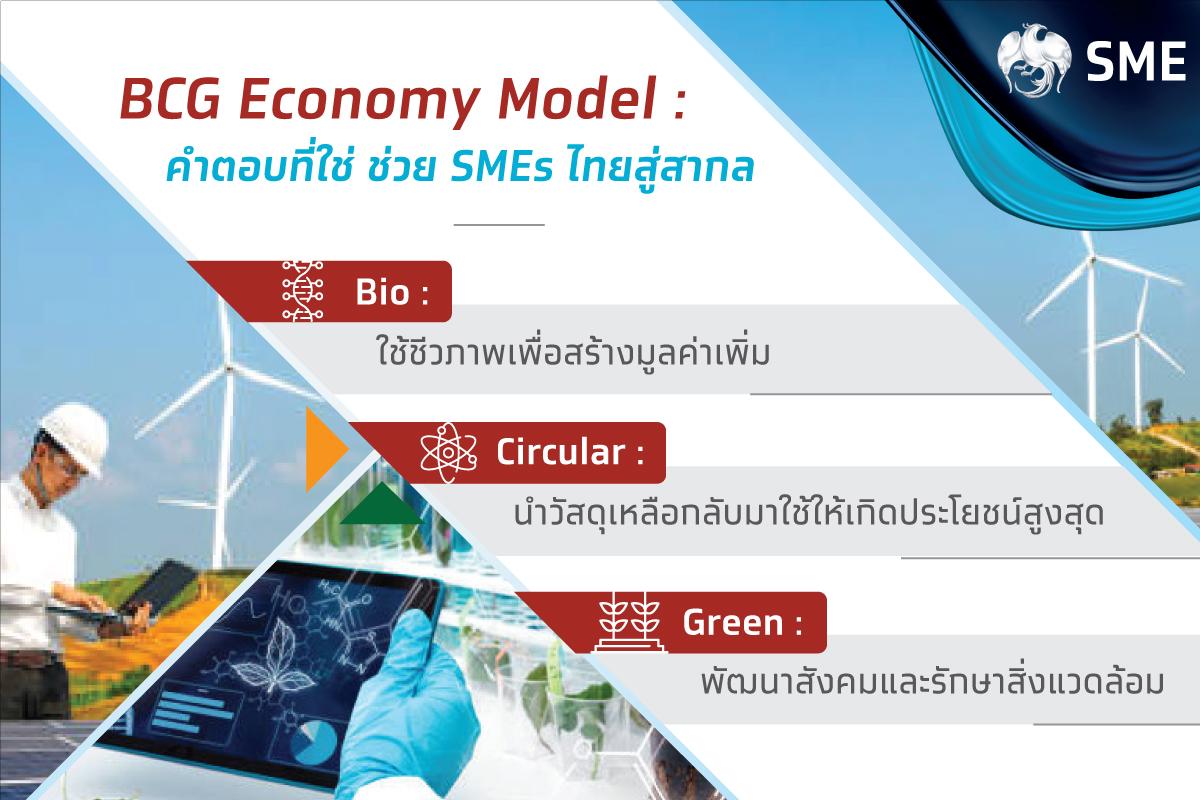 SME

BCG Economy Model :
คำตอบที่ใช่ ช่วย SMEs ไทยสู่สากล

Bio :
ใช้ชีวภาพเพื่อสร้างมูลค่าเพิ่ม

Circular :
นำวัสดุเหลือกลับมาใช้ให้เกิดประโยชน์สูงสุด

Green :
พัฒนาสังคมและรักษาสิ่งแวดล้อม